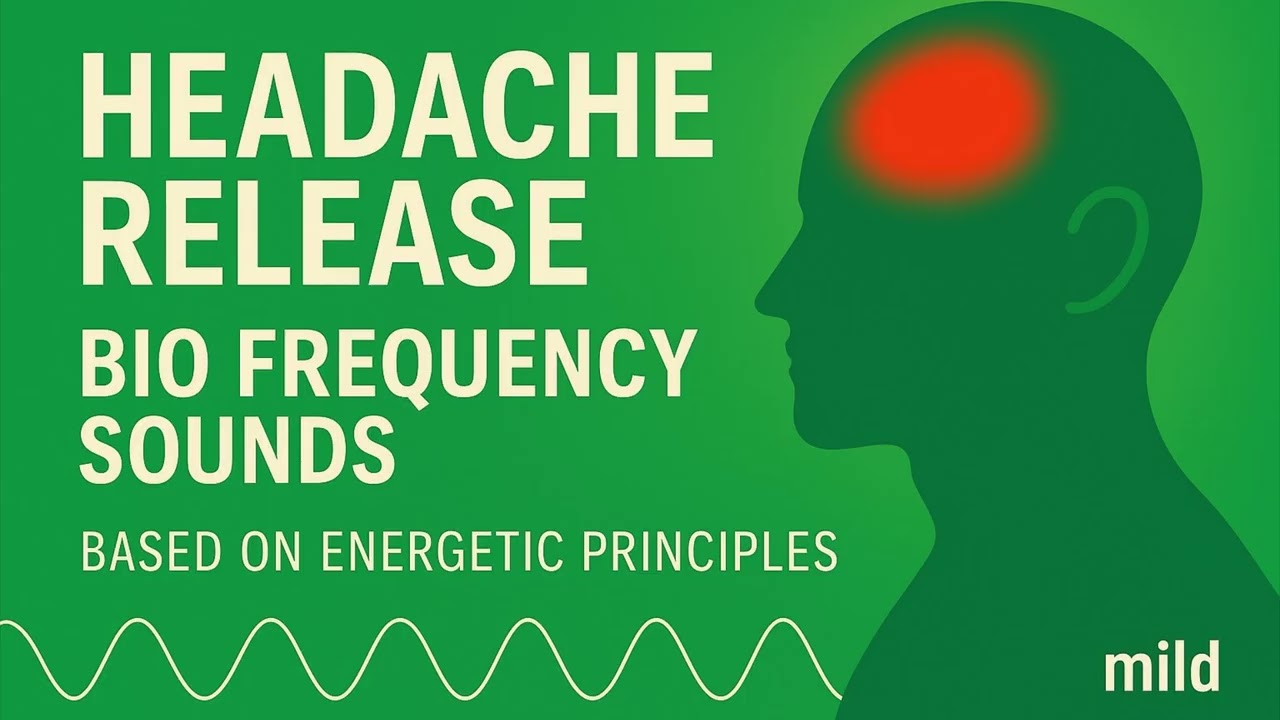 HEADACHE RELEASE
BIO FREQUENCY SOUNDS
BASED ON ENERGETIC PRINCIPLES
mild